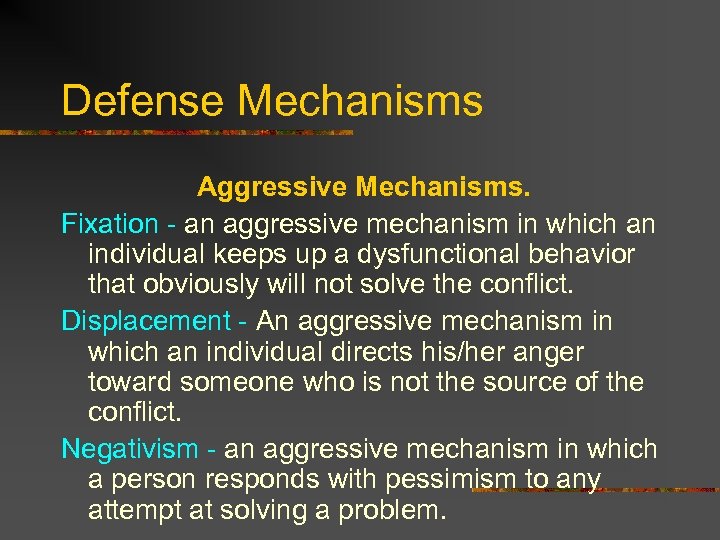 Defense Mechanisms

Aggressive Mechanisms.

Fixation - an aggressive mechanism in which an individual keeps up a dysfunctional behavior that obviously will not solve the conflict.

Displacement - An aggressive mechanism in which an individual directs his/her anger toward someone who is not the source of the conflict.

Negativism - an aggressive mechanism in which a person responds with pessimism to any attempt at solving a problem.